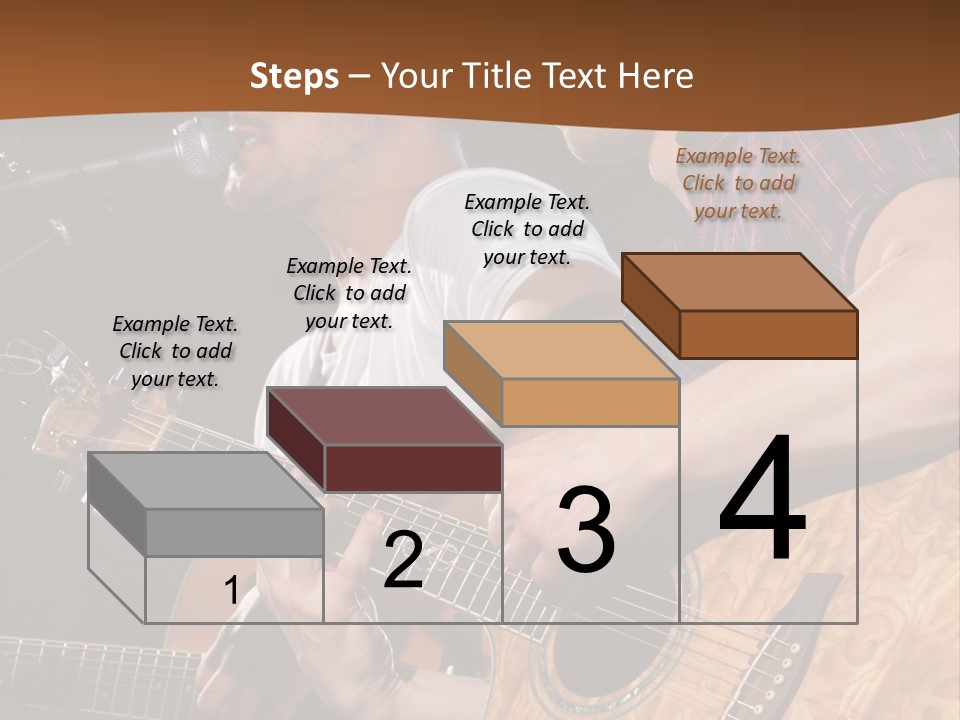 Steps – Your Title Text Here

Example Text. Click to add your text.

Example Text. Click to add your text.

Example Text. Click to add your text.

Example Text. Click to add your text.

1

2

3

4